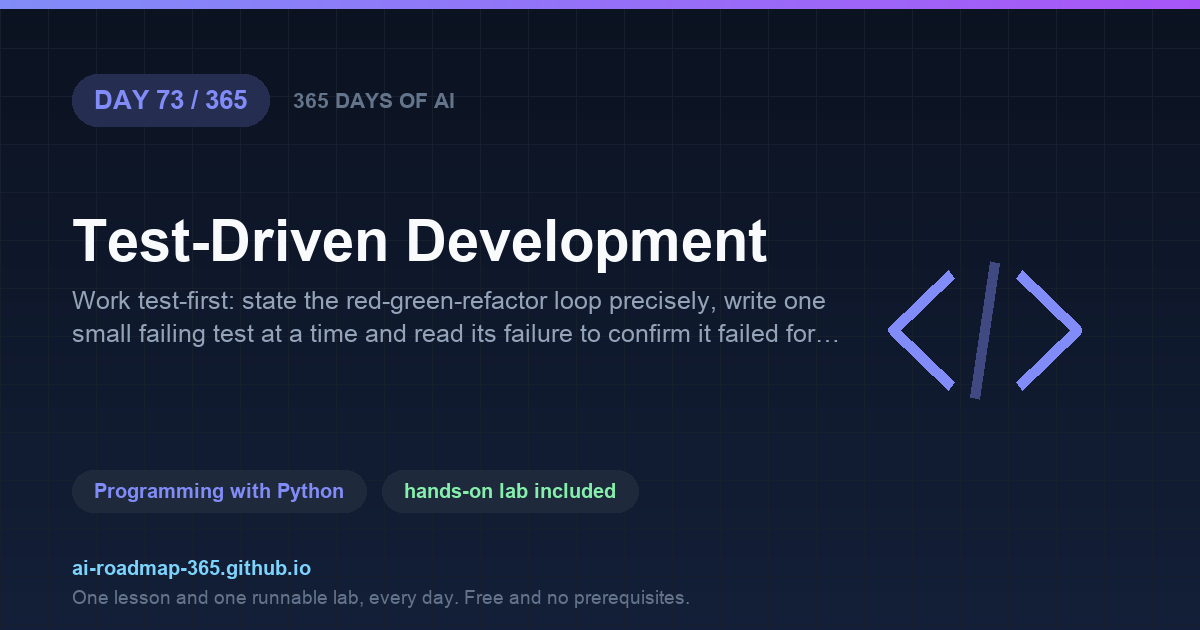 DAY 73 / 365

365 DAYS OF AI

Test-Driven Development

Work test-first: state the red-green-refactor loop precisely, write one small failing test at a time and read its failure to confirm it failed for…

Programming with Python

hands-on lab included

ai-roadmap-365.github.io

One lesson and one runnable lab, every day. Free and no prerequisites.